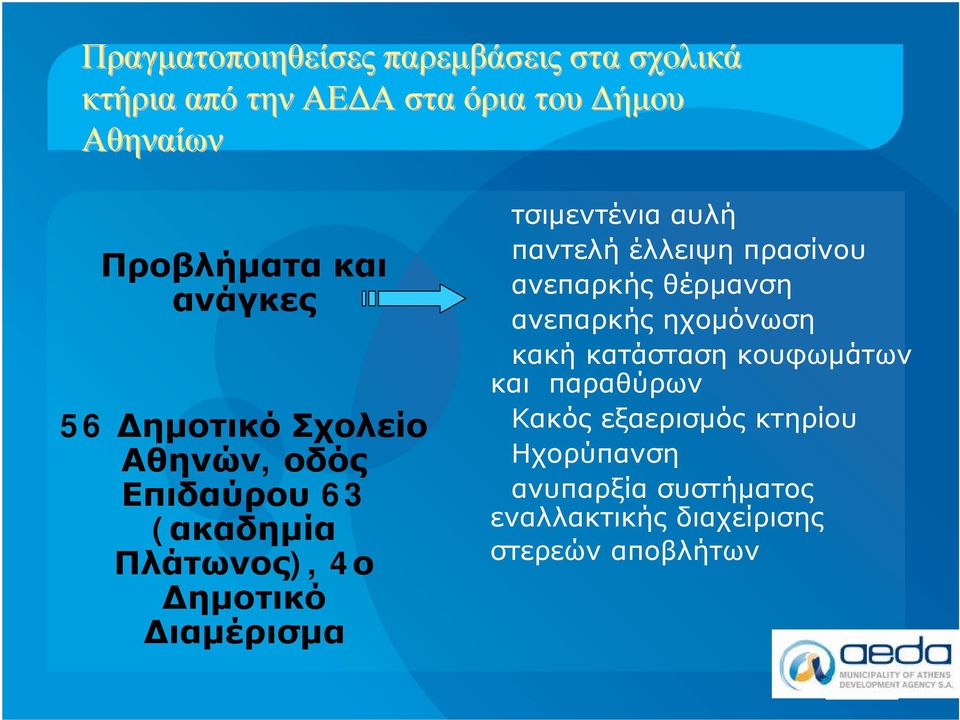 Πραγματοποιηθείσες παρεμβάσεις στα σχολικά κτήρια από την ΑΕΔΑ στα όρια του Δήμου Αθηναίων

Προβλήματα και ανάγκες

56 Δημοτικό Σχολείο Αθηνών, οδός Επιδαύρου 63 (ακαδημία Πλάτωνος), 4ο Δημοτικό Διαμέρισμα

τσιμεντένια αυλή
παντελή έλλειψη πρασίνου
ανεπαρκής θέρμανση
ανεπαρκής ηχομόνωση
κακή κατάσταση κουφωμάτων και παραθύρων
Κακός εξαερισμός κτηρίου
Ηχορύπανση
ανυπαρξία συστήματος εναλλακτικής διαχείρισης στερεών αποβλήτων

aeda
MUNICIPALITY OF ATHENS
DEVELOPMENT AGENCY S.A.